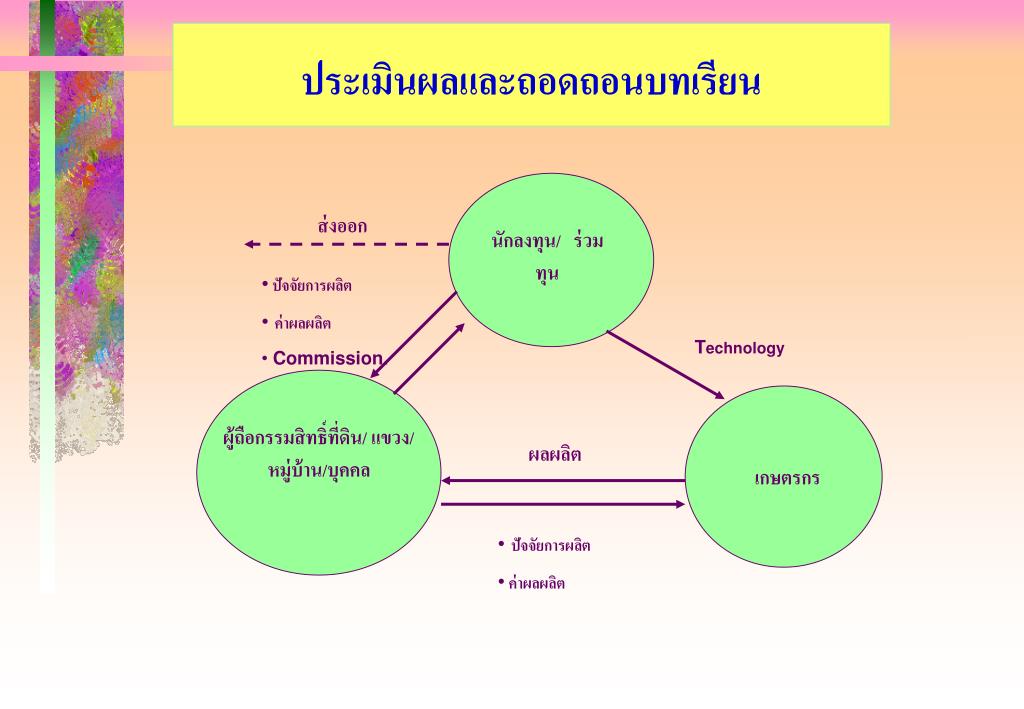 ประเมินผลและถอดถอนบทเรียน

ส่งออก

นักลงทุน/ ร่วมทุน

• ปัจจัยการผลิต

• ค่าผลผลิต

• Commission

Technology

ผู้ถือกรรมสิทธิ์ที่ดิน/ แขวง/ หมู่บ้าน/บุคคล

ผลผลิต

เกษตรกร

• ปัจจัยการผลิต

• ค่าผลผลิต